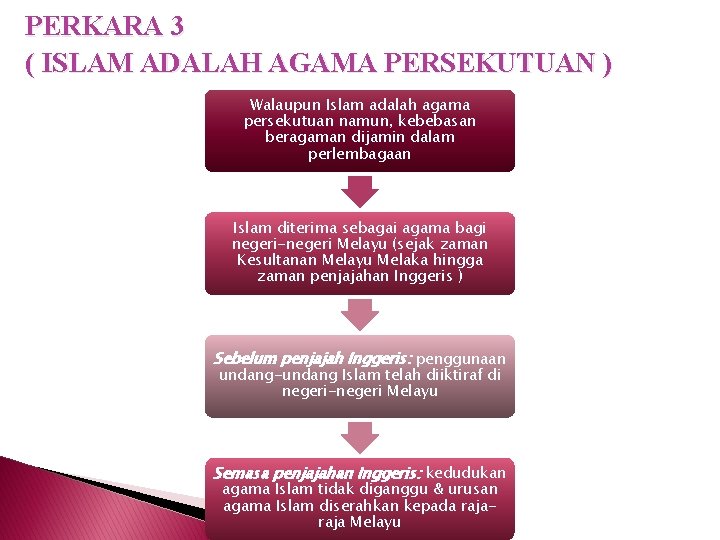 PERKARA 3
( ISLAM ADALAH AGAMA PERSEKUTUAN )

Walaupun Islam adalah agama persekutuan namun, kebebasan beragaman dijamin dalam perlembagaan

Islam diterima sebagai agama bagi negeri-negeri Melayu (sejak zaman Kesultanan Melayu Melaka hingga zaman penjajahan Inggeris )

Sebelum penjajah Inggeris: penggunaan undang-undang Islam telah diiktiraf di negeri-negeri Melayu

Semasa penjajahan Inggeris: kedudukan agama Islam tidak diganggu & urusan agama Islam diserahkan kepada raja-raja Melayu